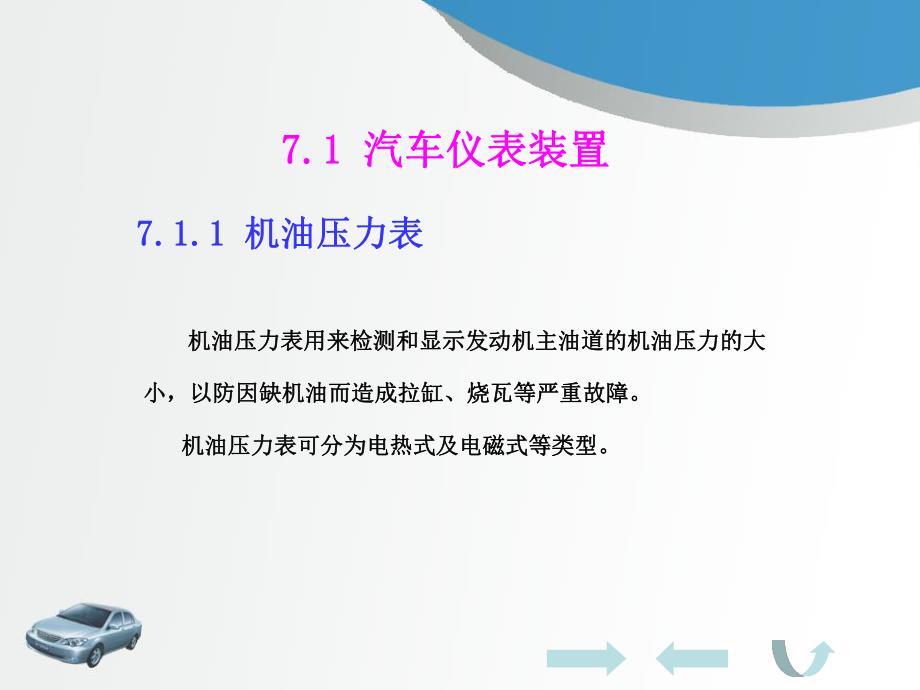 7.1 汽车仪表装置

7.1.1 机油压力表

机油压力表用来检测和显示发动机主油道的机油压力的大小，以防因缺机油而造成拉缸、烧瓦等严重故障。

机油压力表可分为电热式及电磁式等类型。